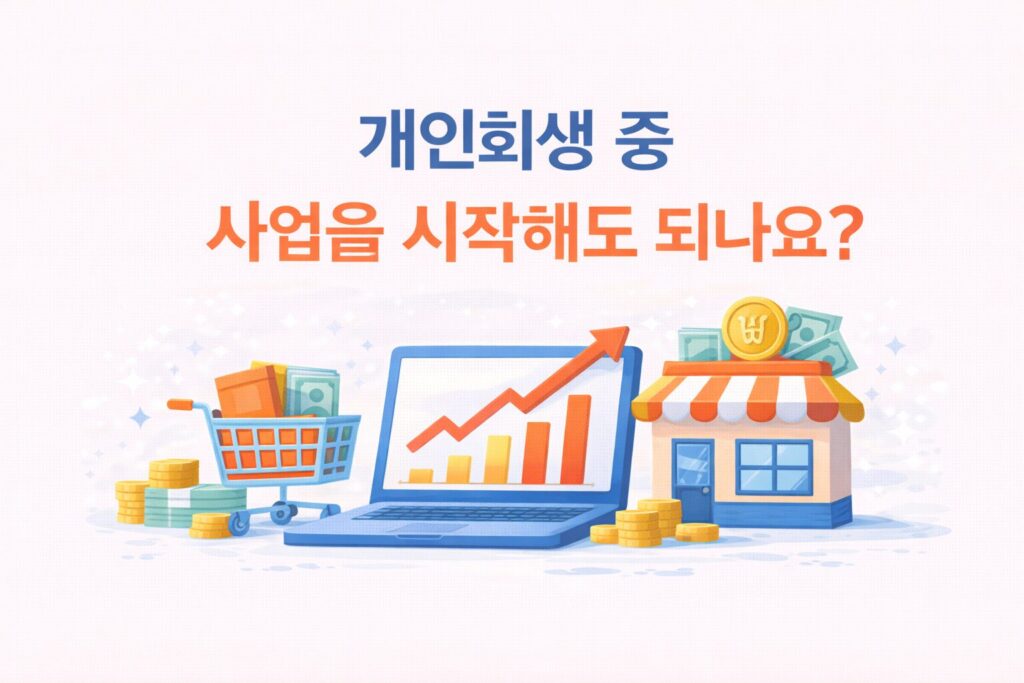 개인회생 중
사업을 시작해도 되나요?

₩